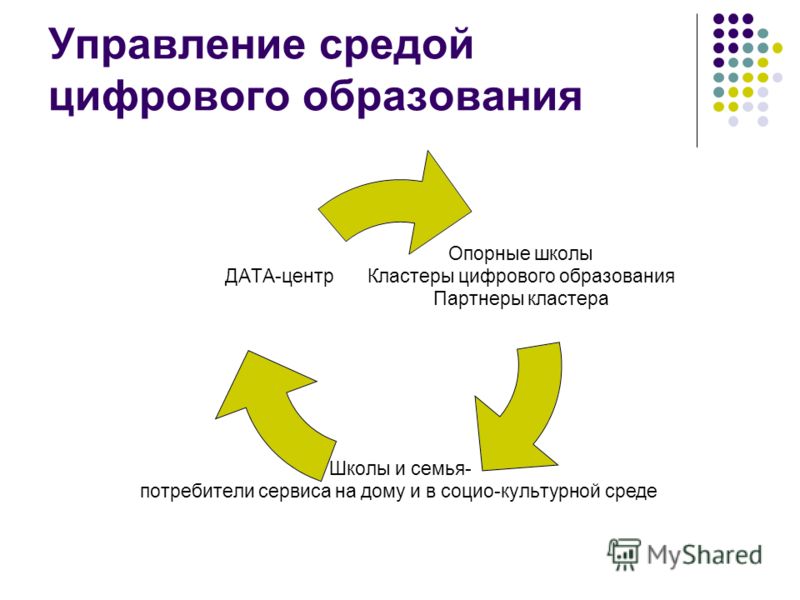 Управление средой цифрового образования

ДАТА-центр

Опорные школы
Кластеры цифрового образования
Партнеры кластера

Школы и семья-
потребители сервиса на дому и в социо-культурной среде

MyShared